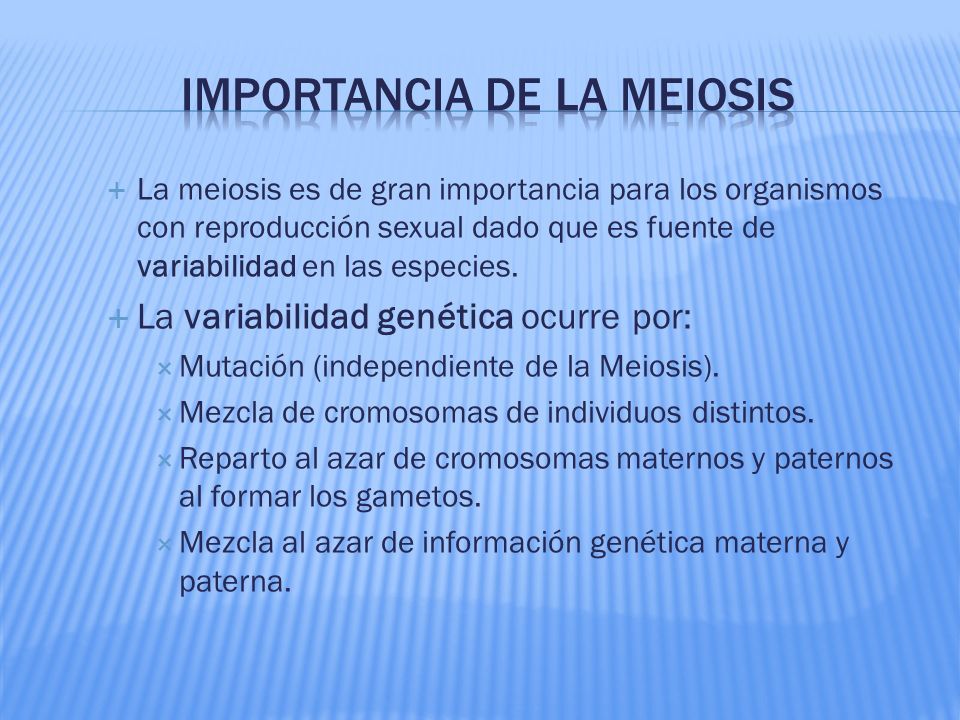 IMPORTANCIA DE LA MEIOSIS

+ La meiosis es de gran importancia para los organismos con reproducción sexual dado que es fuente de variabilidad en las especies.

+ La variabilidad genética ocurre por:

× Mutación (independiente de la Meiosis).

× Mezcla de cromosomas de individuos distintos.

× Reparto al azar de cromosomas maternos y paternos al formar los gametos.

× Mezcla al azar de información genética materna y paterna.